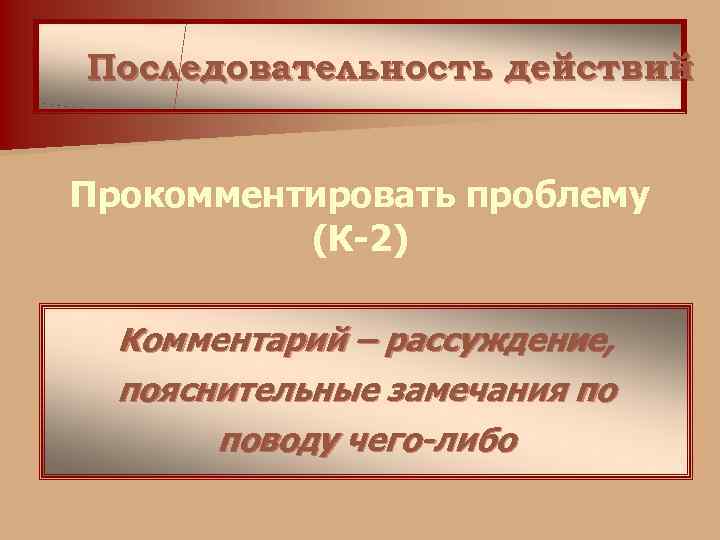 Последовательность действий

Прокомментировать проблему (К-2)

Комментарий – рассуждение, пояснительные замечания по поводу чего-либо